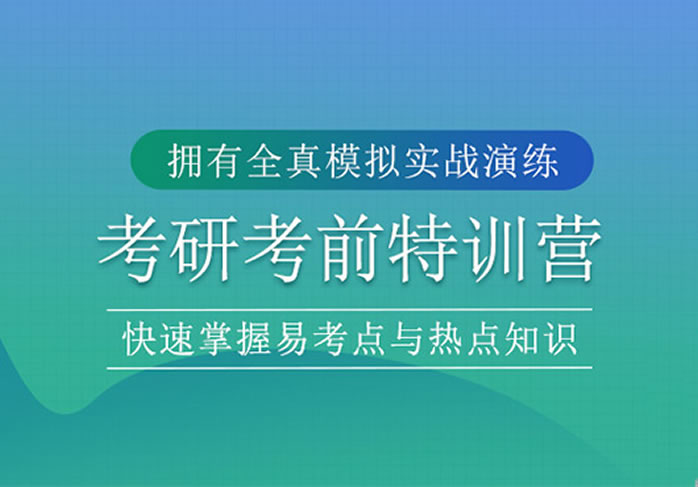 拥有全真模拟实战演练

考研考前特训营

快速掌握易考点与热点知识